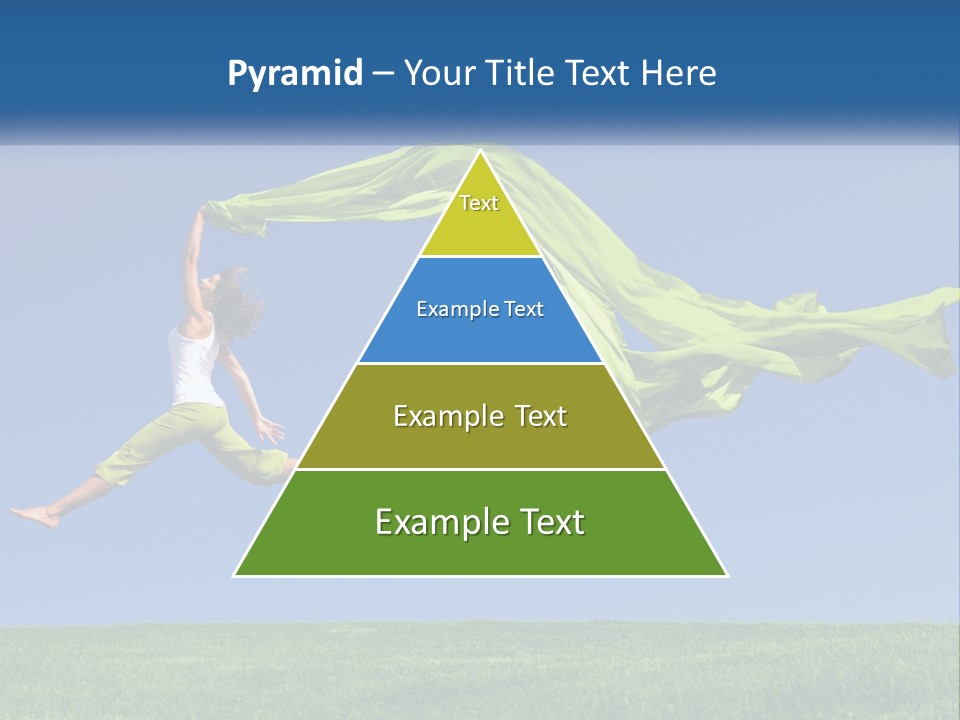 Pyramid – Your Title Text Here

Text

Example Text

Example Text

Example Text